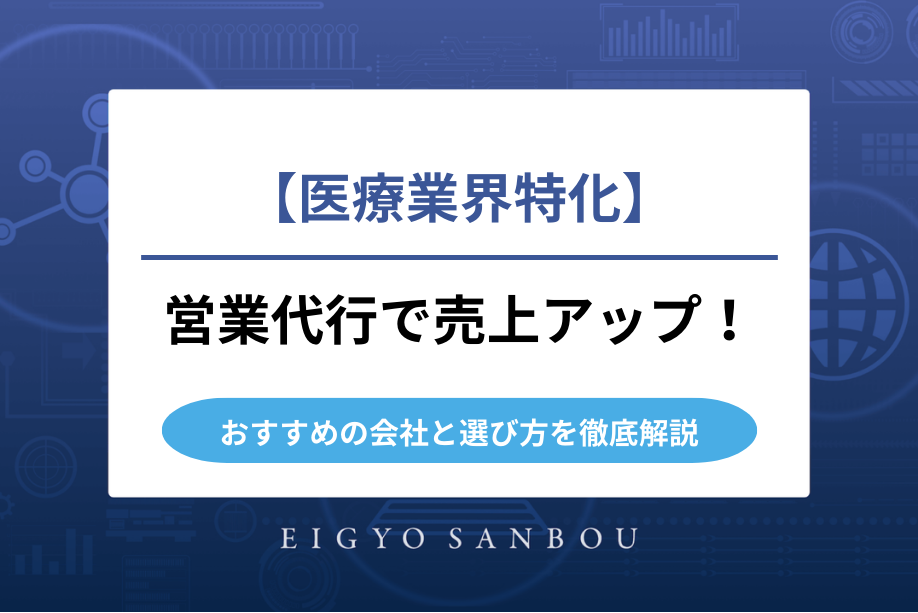 【医療業界特化】

営業代行で売上アップ！

おすすめの会社と選び方を徹底解説

EIGYO SANBOU